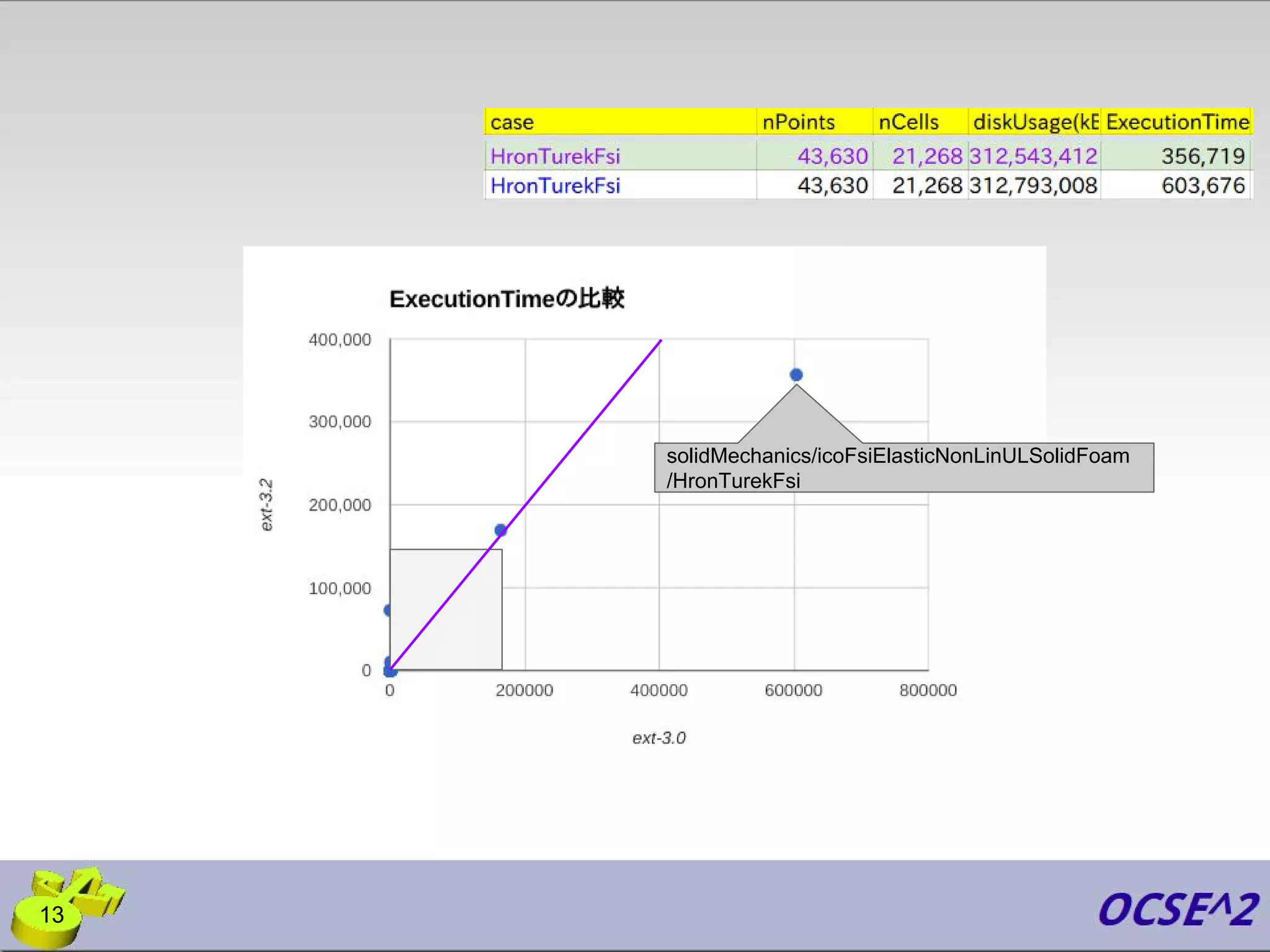 | case | nPoints | nCells | diskUsage(kE | ExecutionTime |
|---|---|---|---|---|
| HronTurekFsi | 43,630 | 21,268 | 312,543,412 | 356,719 |
| HronTurekFsi | 43,630 | 21,268 | 312,793,008 | 603,676 |

ExecutionTimeの比較

400,000
300,000
200,000
100,000
0

ext-3.2

0
200000
400000
600000
800000

ext-3.0

solidMechanics/icoFsiElasticNonLinULSolidFoam /HronTurekFsi

13

OCSE^2